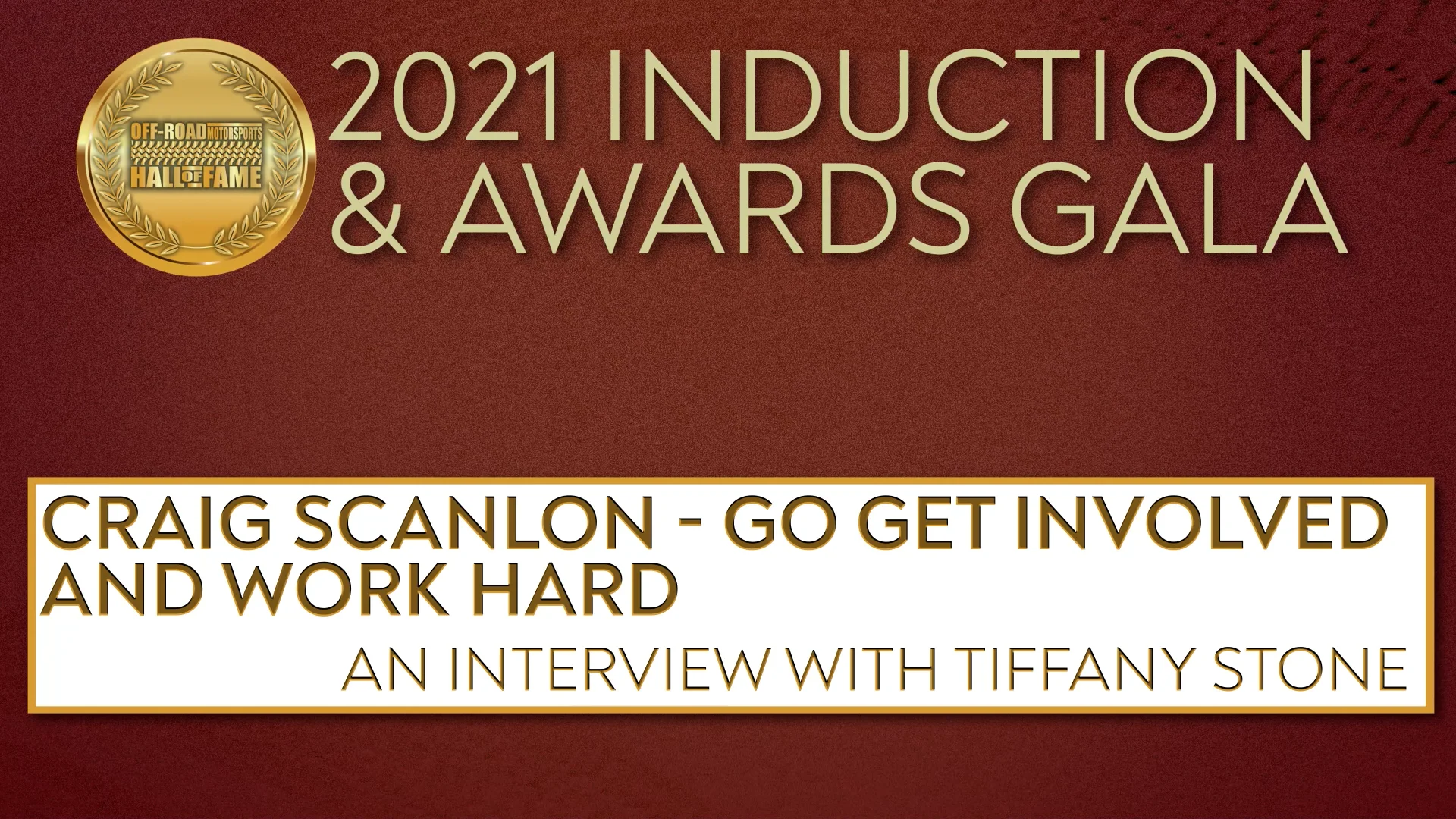 OFF-ROAD MOTORSPORTS HALL OF FAME

2021 INDUCTION & AWARDS GALA

CRAIG SCANLON - GO GET INVOLVED AND WORK HARD

AN INTERVIEW WITH TIFFANY STONE